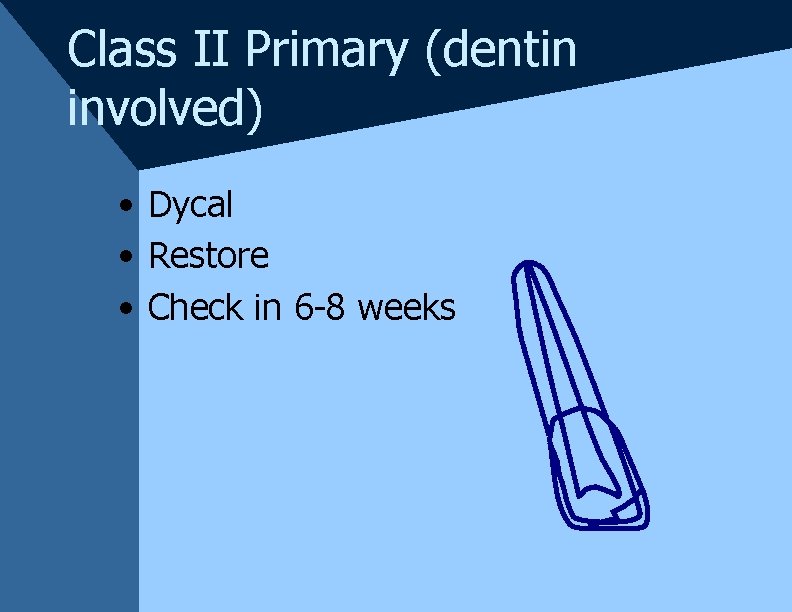 Class II Primary (dentin involved)

• Dycal
• Restore
• Check in 6-8 weeks